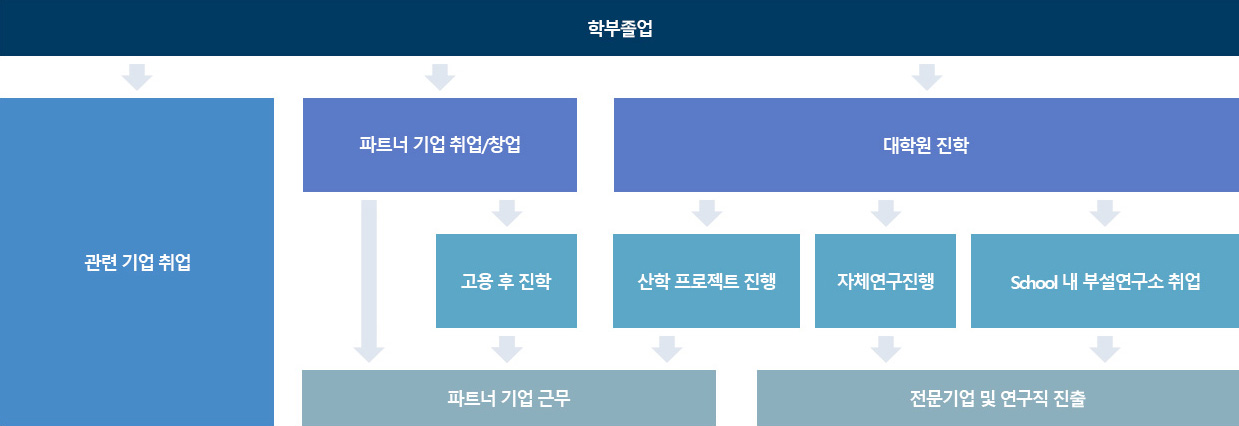 학부졸업

관련 기업 취업

파트너 기업 취업/창업

대학원 진학

고용 후 진학

산학 프로젝트 진행

자체연구진행

School 내 부설연구소 취업

파트너 기업 근무

전문기업 및 연구직 진출